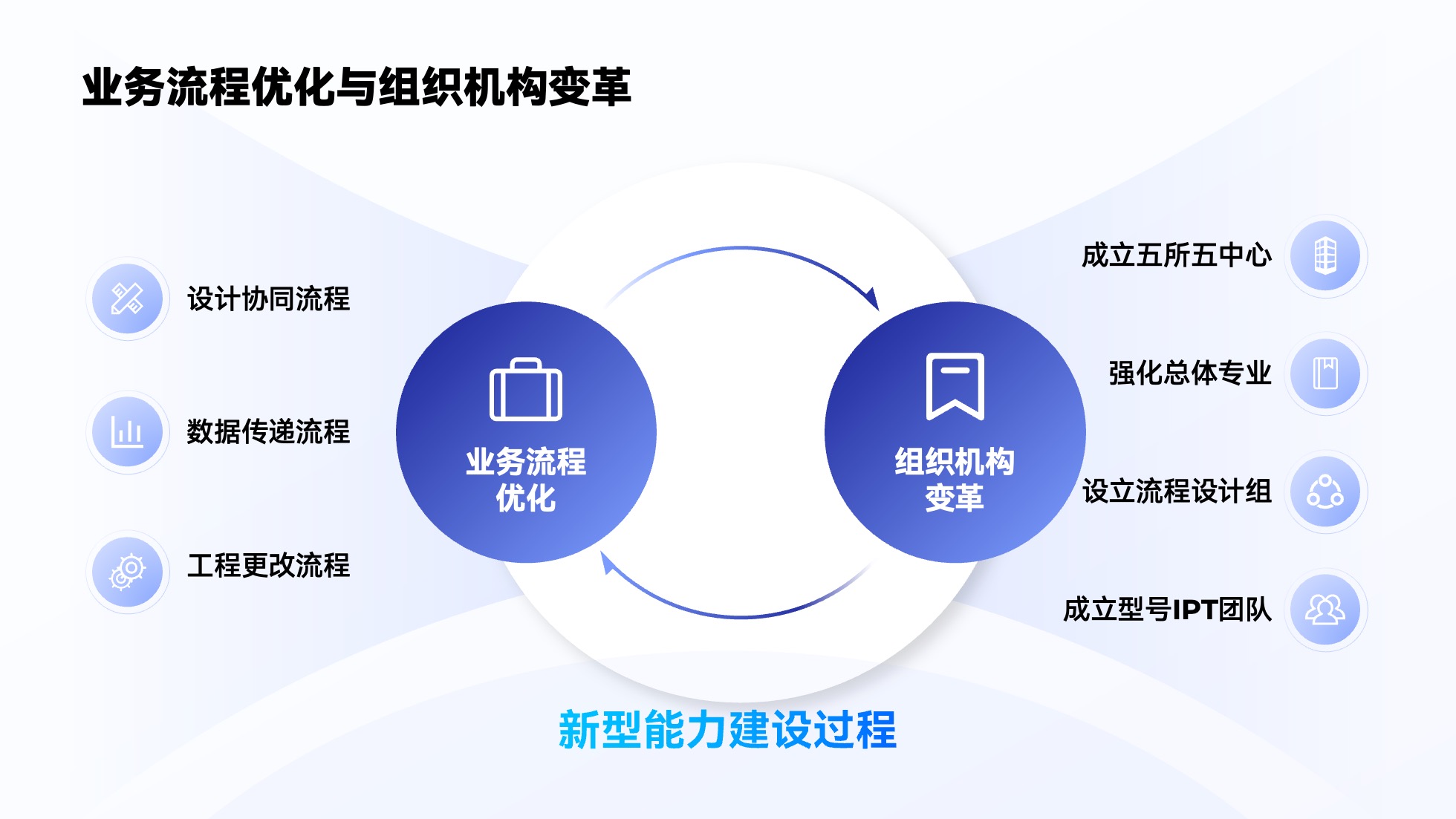 业务流程优化与组织机构变革

设计协同流程

数据传递流程

工程更改流程

业务流程优化

组织机构变革

成立五所五中心

强化总体专业

设立流程设计组

成立型号IPT团队

新型能力建设过程